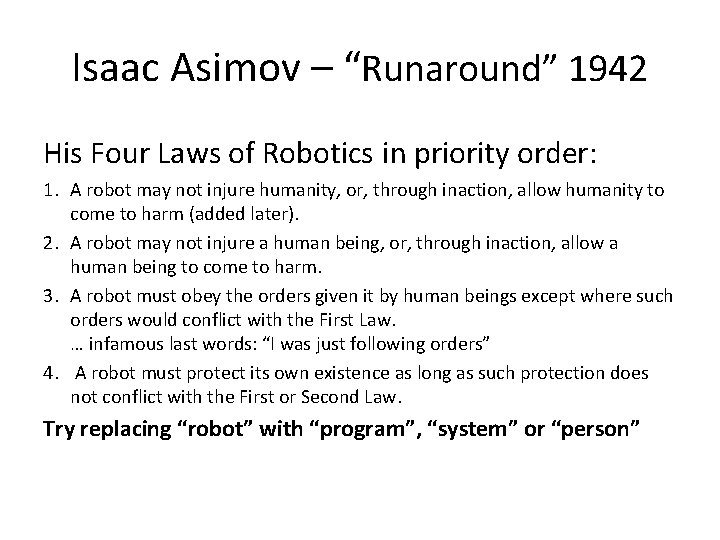 Isaac Asimov – “Runaround” 1942

His Four Laws of Robotics in priority order:

1. A robot may not injure humanity, or, through inaction, allow humanity to come to harm (added later).
2. A robot may not injure a human being, or, through inaction, allow a human being to come to harm.
3. A robot must obey the orders given it by human beings except where such orders would conflict with the First Law.
… infamous last words: “I was just following orders”
4. A robot must protect its own existence as long as such protection does not conflict with the First or Second Law.

Try replacing “robot” with “program”, “system” or “person”